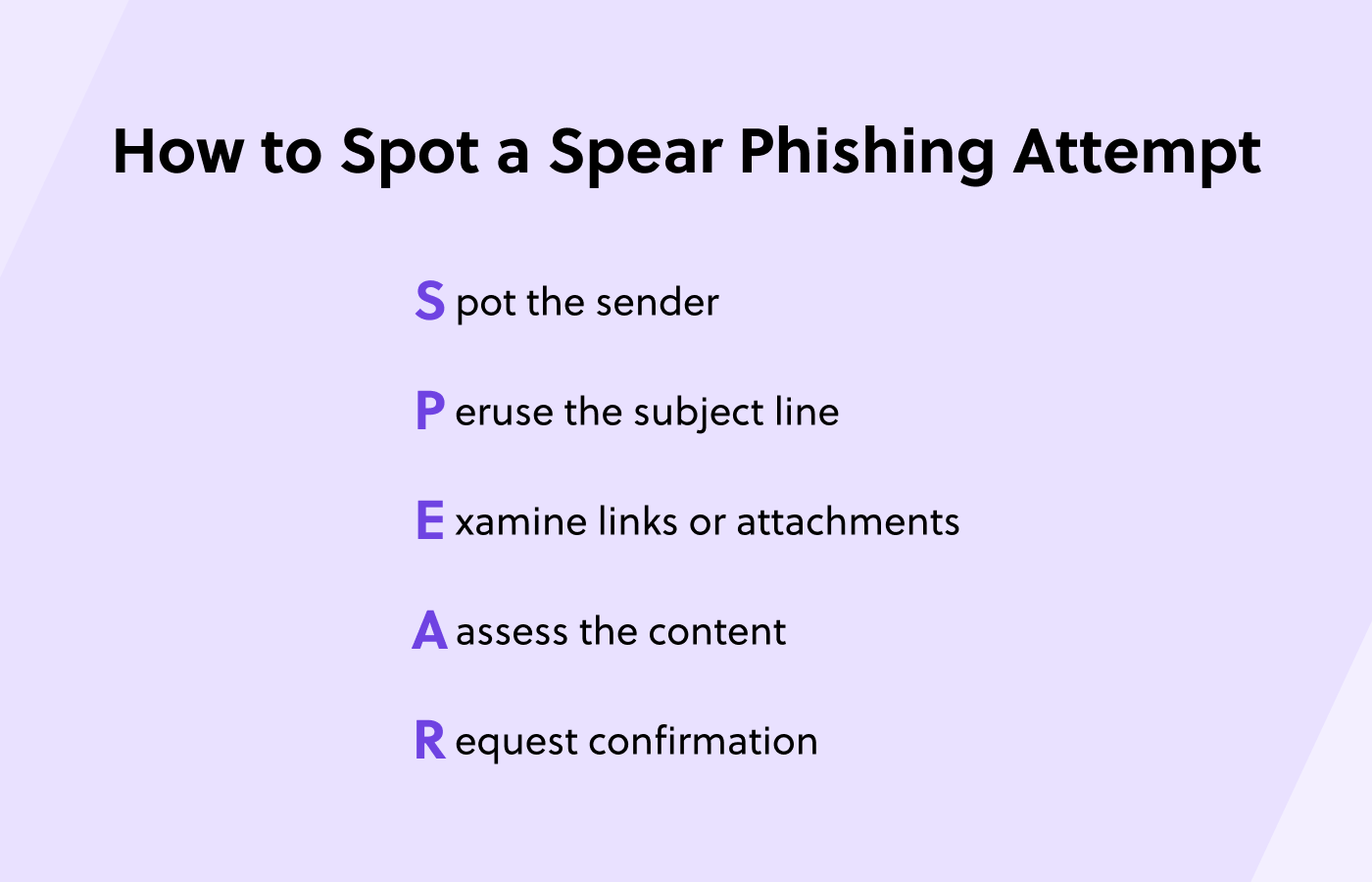 How to Spot a Spear Phishing Attempt

S pot the sender

P eruse the subject line

E xamine links or attachments

A assess the content

R equest confirmation